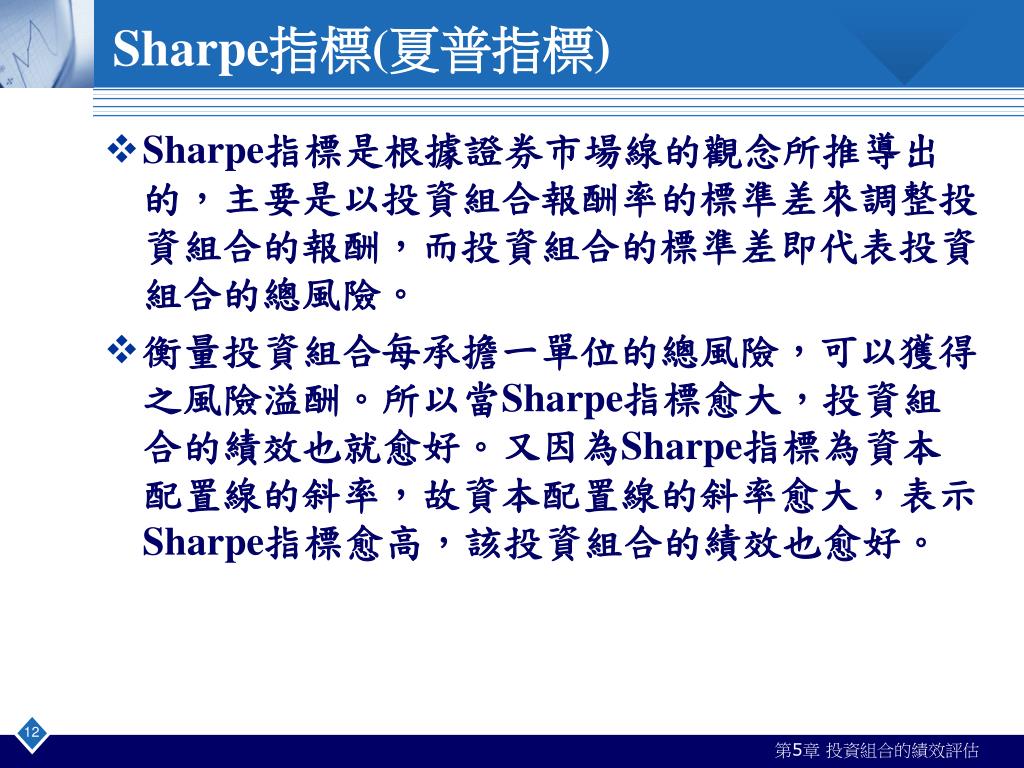 Sharpe指標(夏普指標)

❖Sharpe指標是根據證券市場線的觀念所推導出的，主要是以投資組合報酬率的標準差來調整投資組合的報酬，而投資組合的標準差即代表投資組合的總風險。

❖衡量投資組合每承擔一單位的總風險，可以獲得之風險溢酬。所以當Sharpe指標愈大，投資組合的績效也就愈好。又因為Sharpe指標為資本配置線的斜率，故資本配置線的斜率愈大，表示Sharpe指標愈高，該投資組合的績效也愈好。

12

第5章 投資組合的績效評估